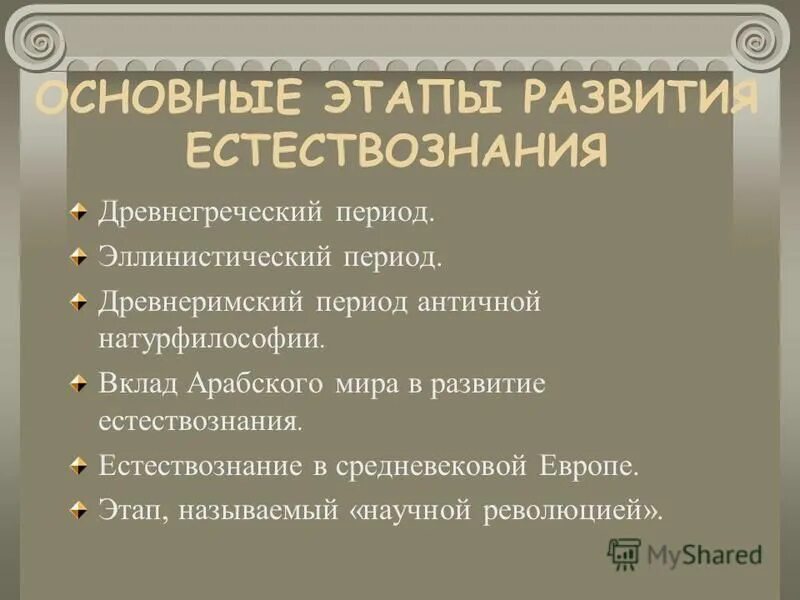 ОСНОВНЫЕ ЭТАПЫ РАЗВИТИЯ ЕСТЕСТВОЗНАНИЯ

Древнегреческий период.

Эллинистический период.

Древнеримский период античной натурфилософии.

Вклад Арабского мира в развитие естествознания.

Естествознание в средневековой Европе.

Этап, называемый «научной революцией».

MyShared